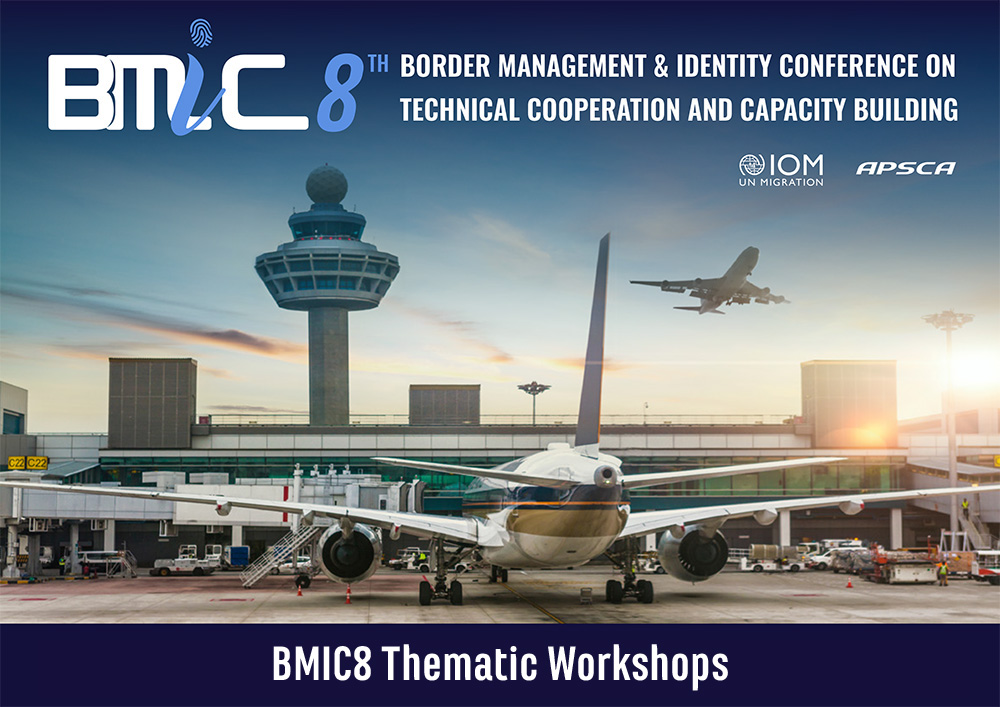 BMiC 8TH BORDER MANAGEMENT & IDENTITY CONFERENCE ON TECHNICAL COOPERATION AND CAPACITY BUILDING

IOM UN MIGRATION APSCA

C22 C22

BMIC8 Thematic Workshops